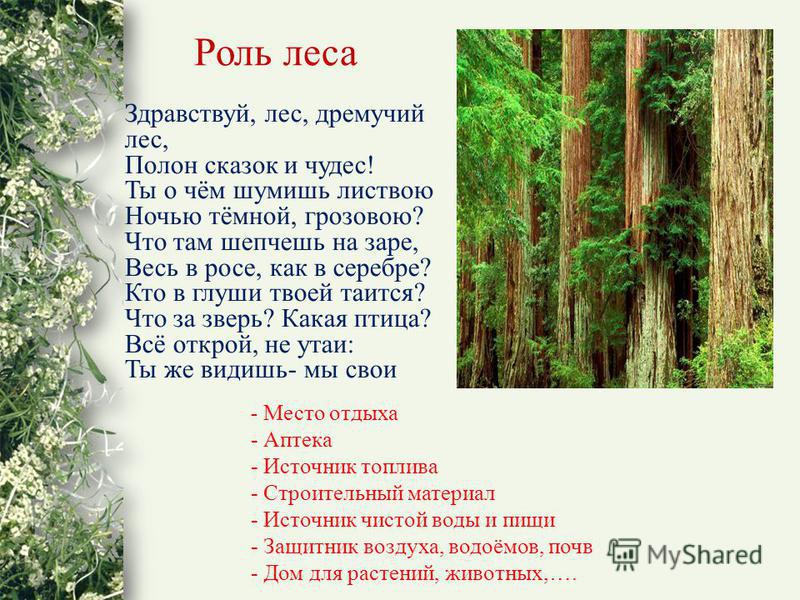 Роль леса

Здравствуй, лес, дремучий лес,
Полон сказок и чудес!
Ты о чём шумишь листвою
Ночью тёмной, грозовою?
Что там шепчешь на заре,
Весь в росе, как в серебре?
Кто в глуши твоей таится?
Что за зверь? Какая птица?
Всё открой, не утаи:
Ты же видишь- мы свои

- Место отдыха
- Аптека
- Источник топлива
- Строительный материал
- Источник чистой воды и пищи
- Защитник воздуха, водоёмов, почв
- Дом для растений, животных,….

MyShared